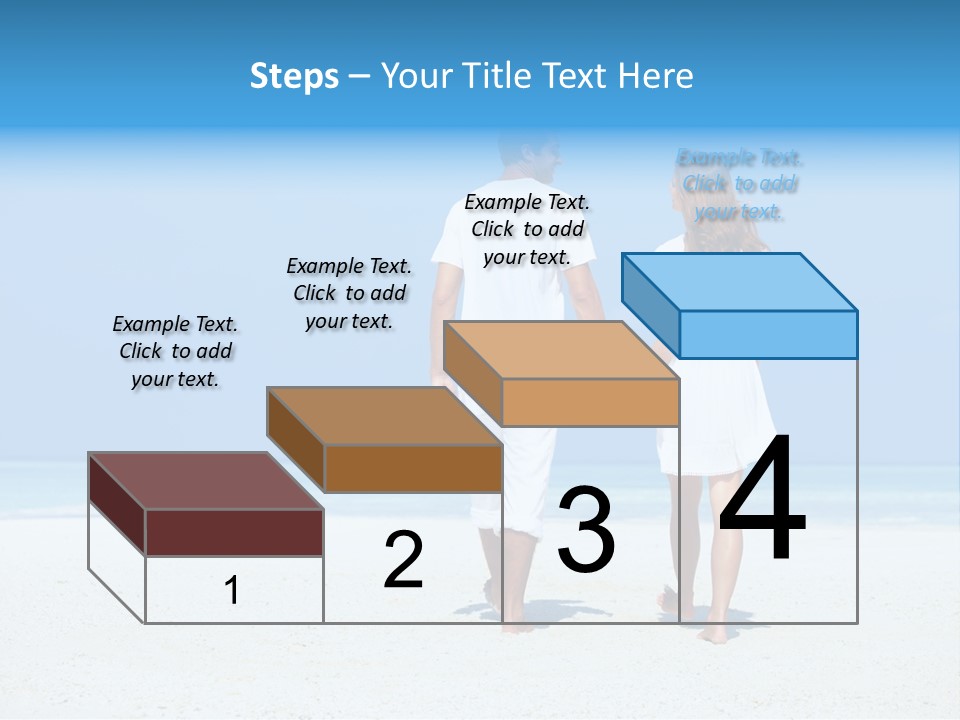 Steps – Your Title Text Here

Example Text. Click to add your text.

Example Text. Click to add your text.

Example Text. Click to add your text.

Example Text. Click to add your text.

1

2

3

4